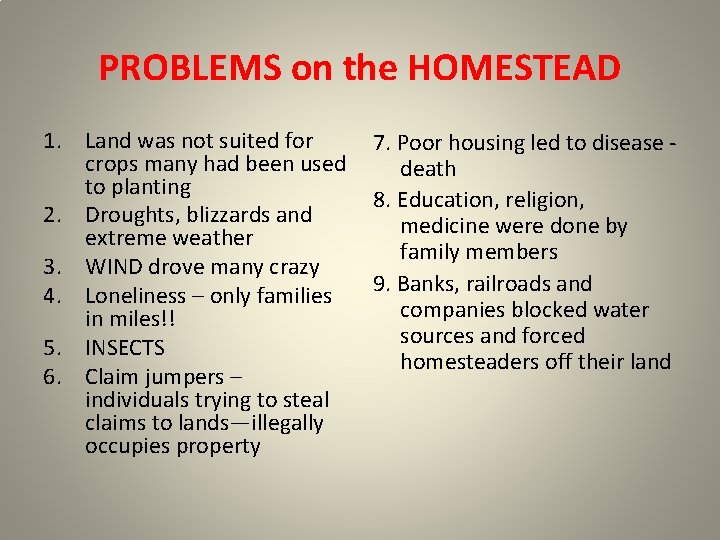 PROBLEMS on the HOMESTEAD

1. Land was not suited for crops many had been used to planting
2. Droughts, blizzards and extreme weather
3. WIND drove many crazy
4. Loneliness – only families in miles!!
5. INSECTS
6. Claim jumpers – individuals trying to steal claims to lands—illegally occupies property

7. Poor housing led to disease - death
8. Education, religion, medicine were done by family members
9. Banks, railroads and companies blocked water sources and forced homesteaders off their land